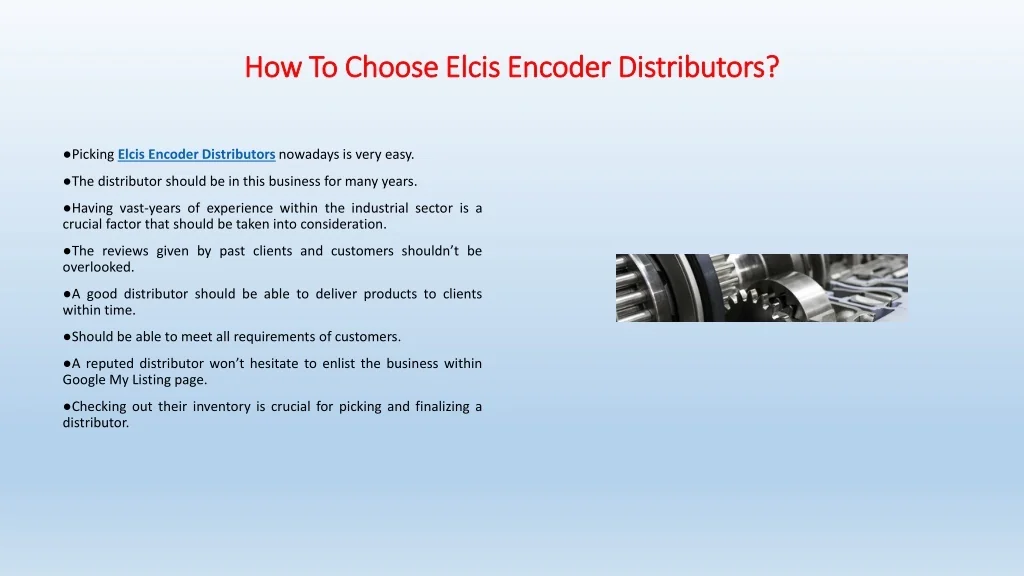 How To Choose Elcis Encoder Distributors?

●Picking Elcis Encoder Distributors nowadays is very easy.

●The distributor should be in this business for many years.

●Having vast-years of experience within the industrial sector is a crucial factor that should be taken into consideration.

●The reviews given by past clients and customers shouldn't be overlooked.

●A good distributor should be able to deliver products to clients within time.

●Should be able to meet all requirements of customers.

●A reputed distributor won't hesitate to enlist the business within Google My Listing page.

●Checking out their inventory is crucial for picking and finalizing a distributor.